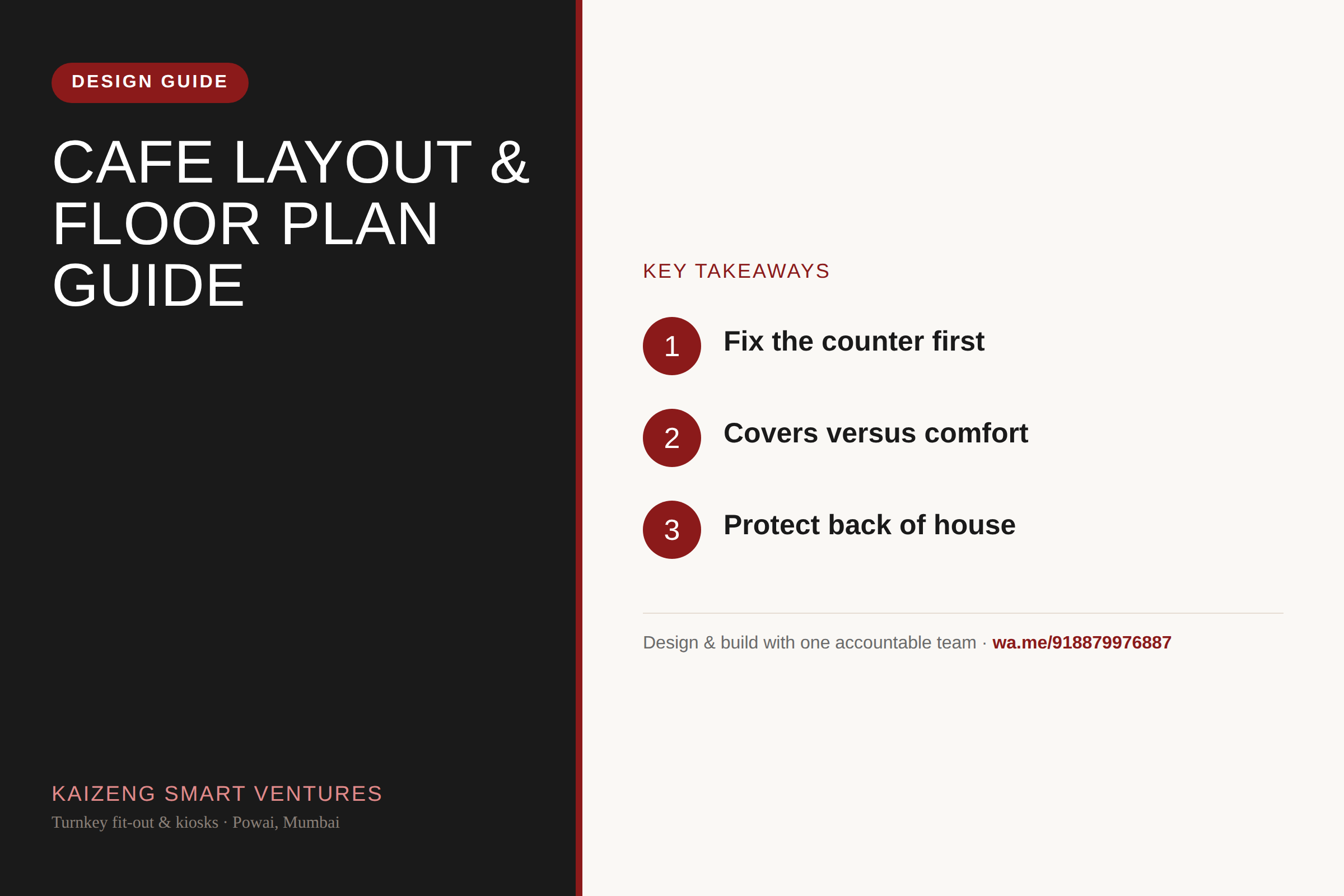 DESIGN GUIDE

CAFE LAYOUT & FLOOR PLAN GUIDE

KAIZENG SMART VENTURES

Turnkey fit-out & kiosks · Powai, Mumbai

KEY TAKEAWAYS

1 Fix the counter first

2 Covers versus comfort

3 Protect back of house

Design & build with one accountable team · wa.me/918879976887